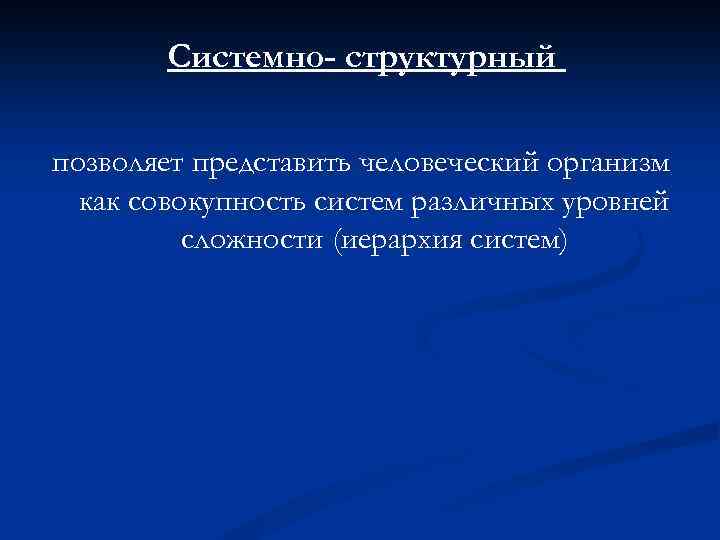 Системно- структурный

позволяет представить человеческий организм как совокупность систем различных уровней сложности (иерархия систем)